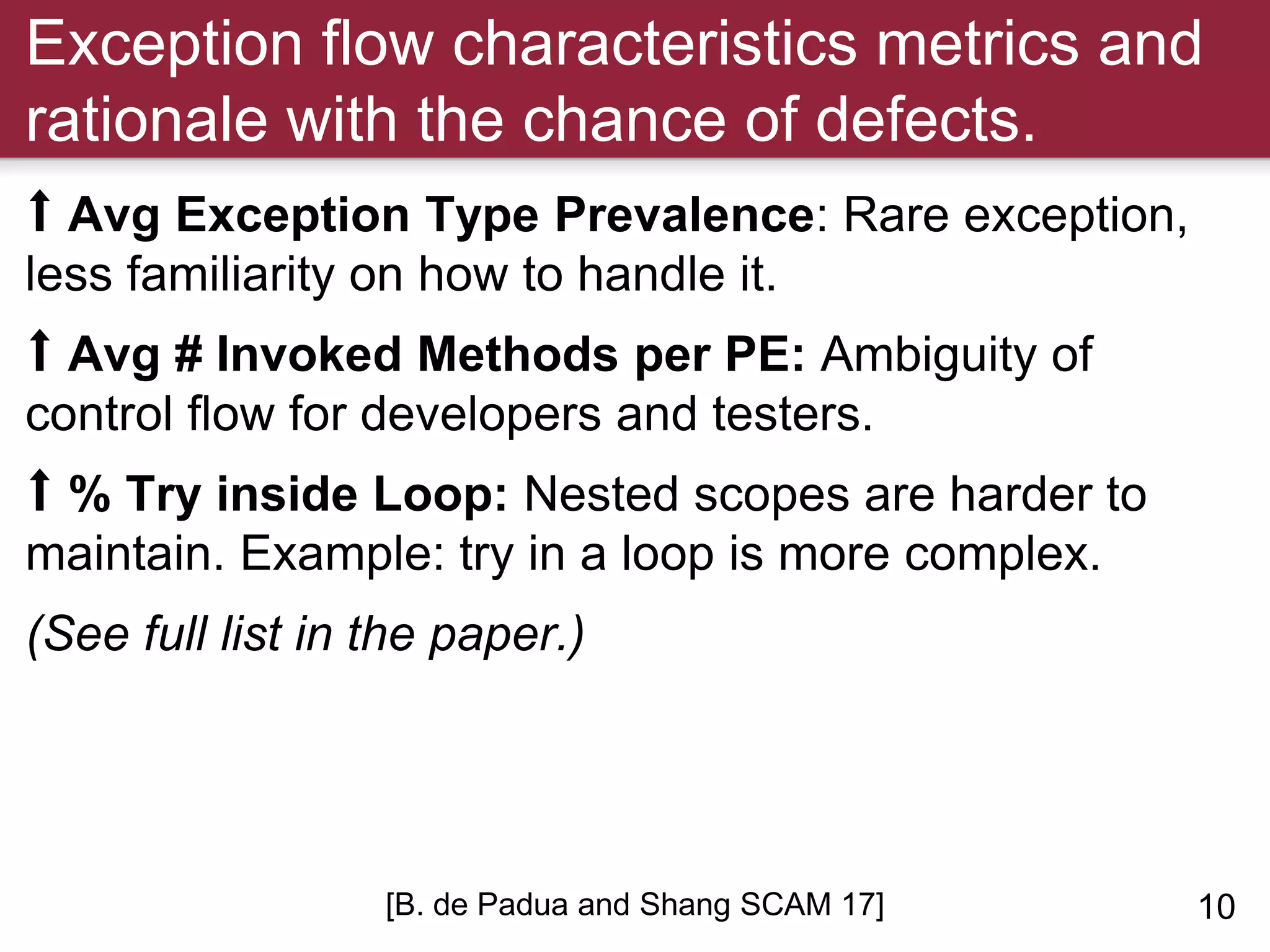 Exception flow characteristics metrics and rationale with the chance of defects.

↑ Avg Exception Type Prevalence: Rare exception, less familiarity on how to handle it.

↑ Avg # Invoked Methods per PE: Ambiguity of control flow for developers and testers.

↑ % Try inside Loop: Nested scopes are harder to maintain. Example: try in a loop is more complex.

(See full list in the paper.)

[B. de Padua and Shang SCAM 17]

10